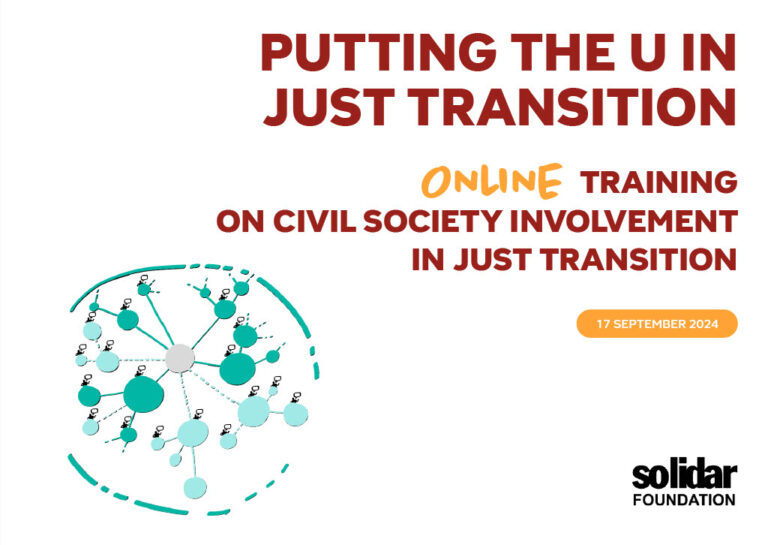 PUTTING THE U IN JUST TRANSITION

ONLINE TRAINING ON CIVIL SOCIETY INVOLVEMENT IN JUST TRANSITION

17 SEPTEMBER 2024

solidar FOUNDATION